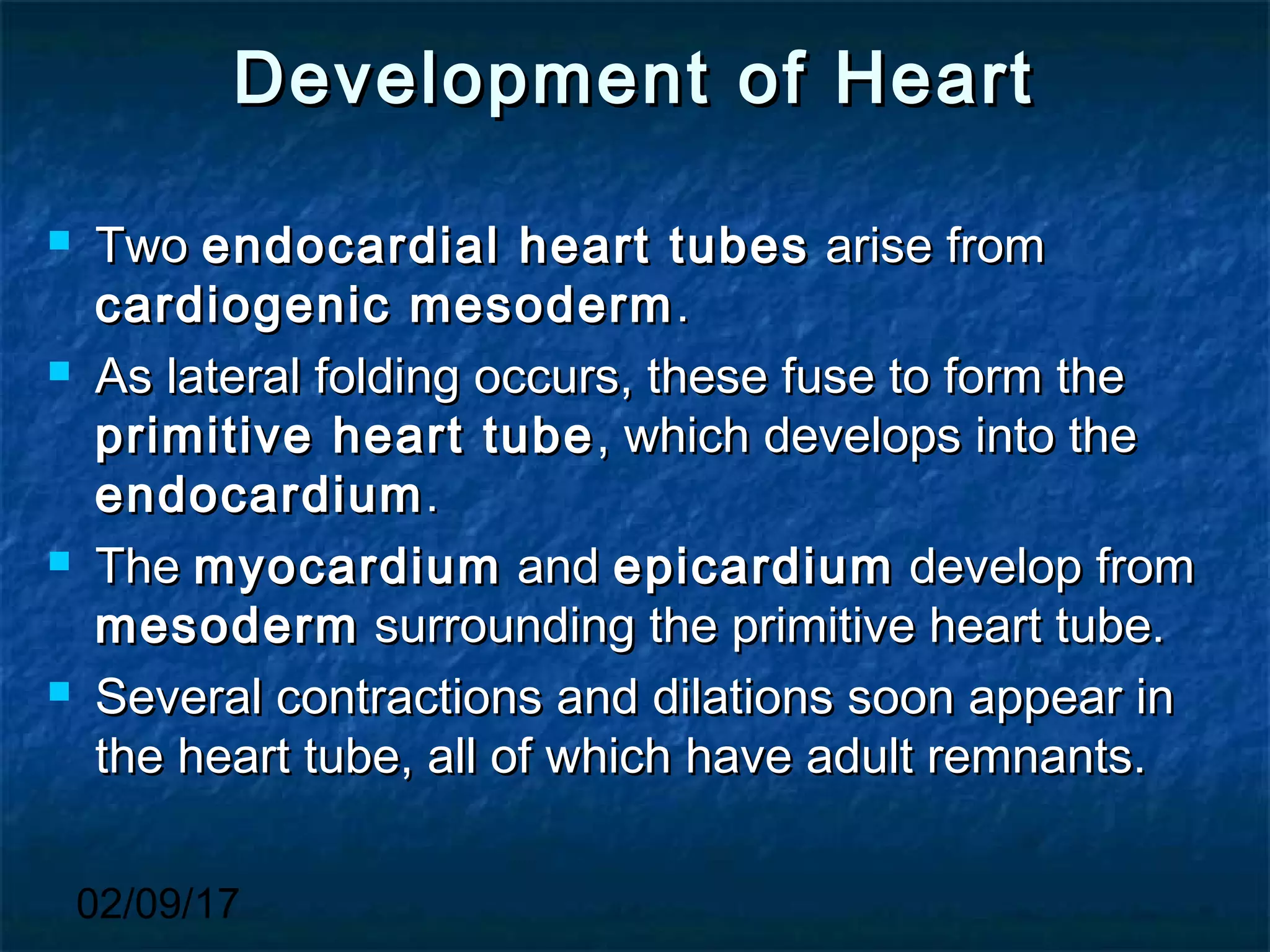 Development of Heart

- Two endocardial heart tubes arise from cardiogenic mesoderm.
- As lateral folding occurs, these fuse to form the primitive heart tube, which develops into the endocardium.
- The myocardium and epicardium develop from mesoderm surrounding the primitive heart tube.
- Several contractions and dilations soon appear in the heart tube, all of which have adult remnants.

02/09/17